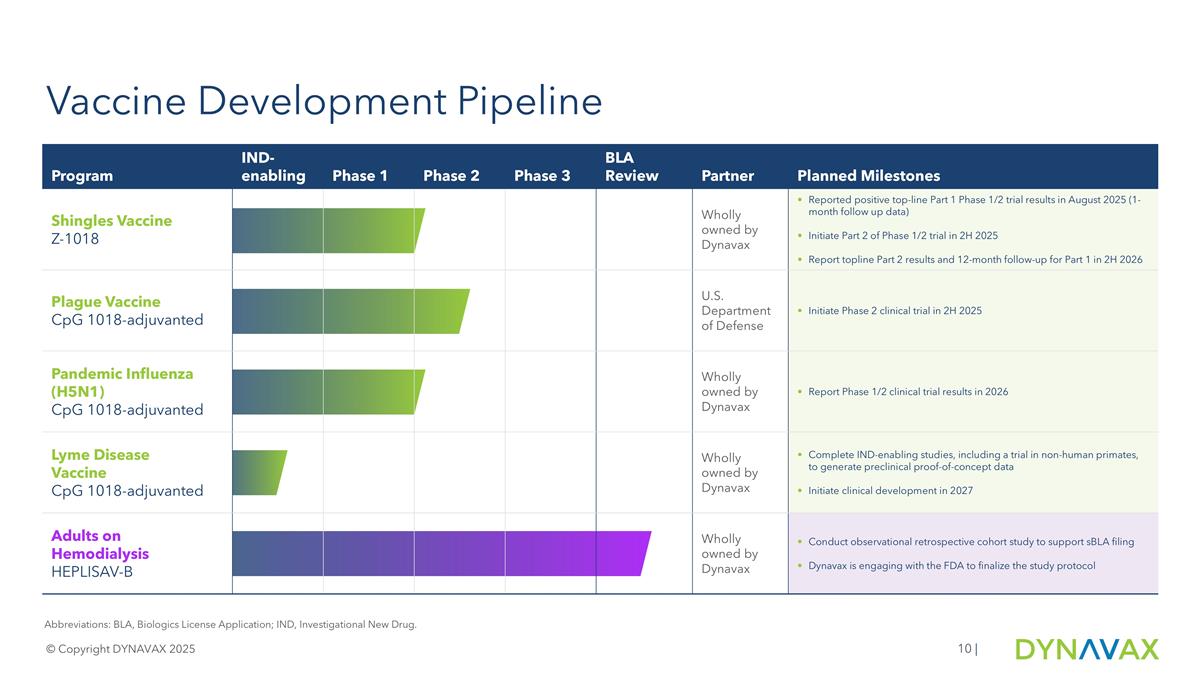 Vaccine Development Pipeline

| Program | IND-enabling | Phase 1 | Phase 2 | Phase 3 | BLA Review | Partner | Planned Milestones |
|---|---|---|---|---|---|---|---|
| Shingles Vaccine Z-1018 | | | | | | Wholly owned by Dynavax | • Reported positive top-line Part 1 Phase 1/2 trial results in August 2025 (1-month follow up data) • Initiate Part 2 of Phase 1/2 trial in 2H 2025 • Report topline Part 2 results and 12-month follow-up for Part 1 in 2H 2026 |
| Plague Vaccine CpG 1018-adjuvanted | | | | | | U.S. Department of Defense | • Initiate Phase 2 clinical trial in 2H 2025 |
| Pandemic Influenza (H5N1) CpG 1018-adjuvanted | | | | | | Wholly owned by Dynavax | • Report Phase 1/2 clinical trial results in 2026 |
| Lyme Disease Vaccine CpG 1018-adjuvanted | | | | | | Wholly owned by Dynavax | • Complete IND-enabling studies, including a trial in non-human primates, to generate preclinical proof-of-concept data • Initiate clinical development in 2027 |
| Adults on Hemodialysis HEPLISAV-B | | | | | | Wholly owned by Dynavax | • Conduct observational retrospective cohort study to support sBLA filing • Dynavax is engaging with the FDA to finalize the study protocol |

Abbreviations: BLA, Biologics License Application; IND, Investigational New Drug.

© Copyright DYNAVAX 2025

10 |

DYNAVAX